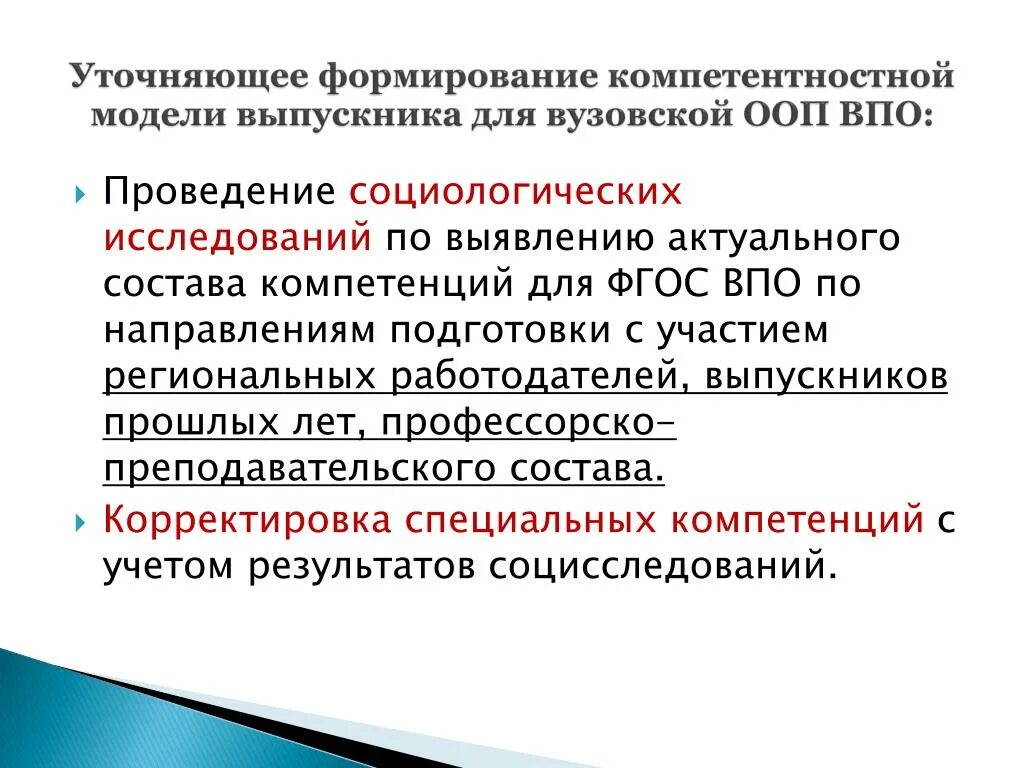 Уточняющее формирование компетентностной модели выпускника для вузовской ООП ВПО:

Проведение социологических исследований по выявлению актуального состава компетенций для ФГОС ВПО по направлениям подготовки с участием региональных работодателей, выпускников прошлых лет, профессорско-преподавательского состава.

Корректировка специальных компетенций с учетом результатов социсследований.